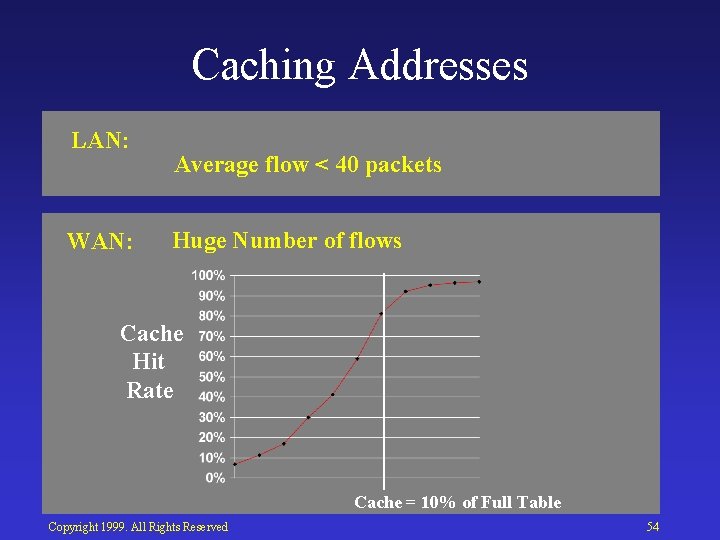 Caching Addresses

LAN:
Average flow < 40 packets

WAN: Huge Number of flows

Cache Hit Rate

100%
90%
80%
70%
60%
50%
40%
30%
20%
10%
0%

Cache = 10% of Full Table

Copyright 1999. All Rights Reserved

54